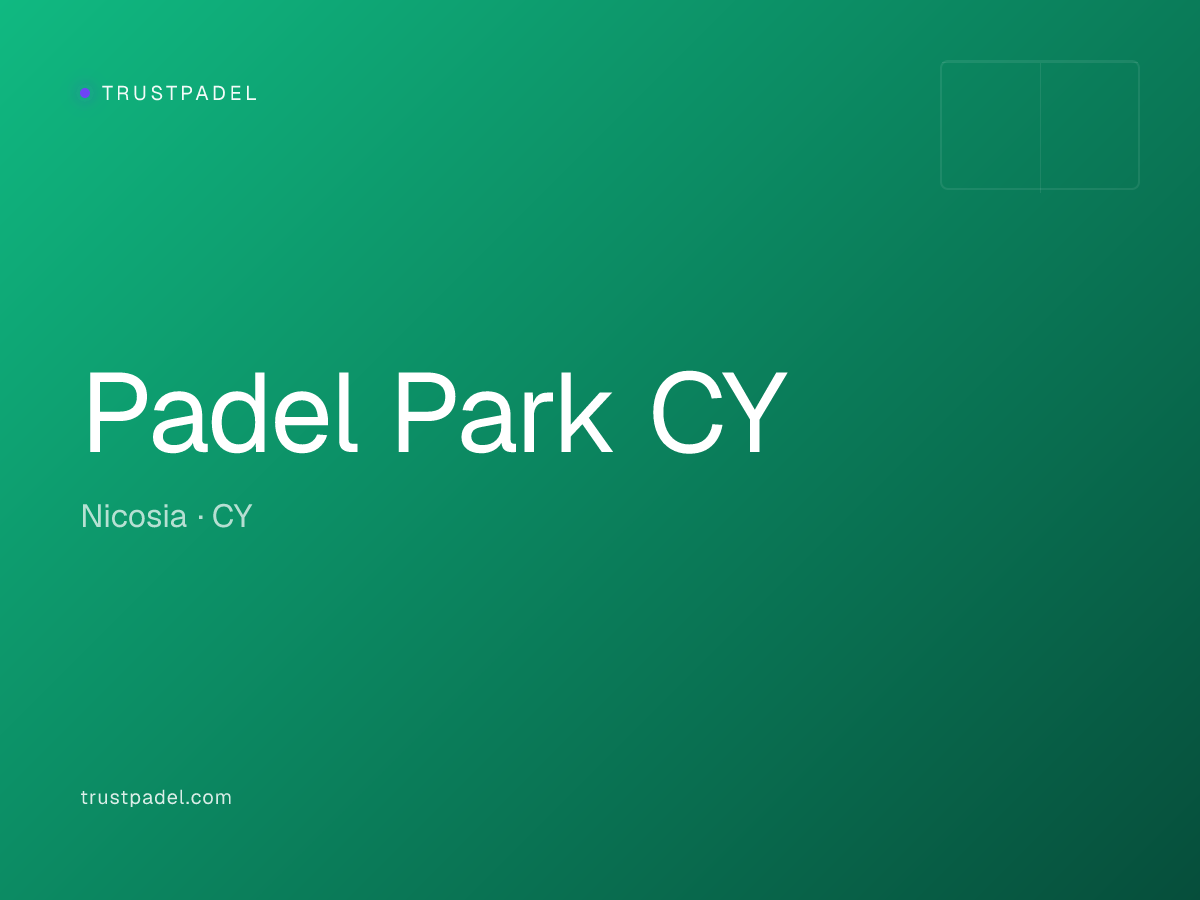 TRUSTPADEL

Padel Park CY

Nicosia · CY

trustpadel.com